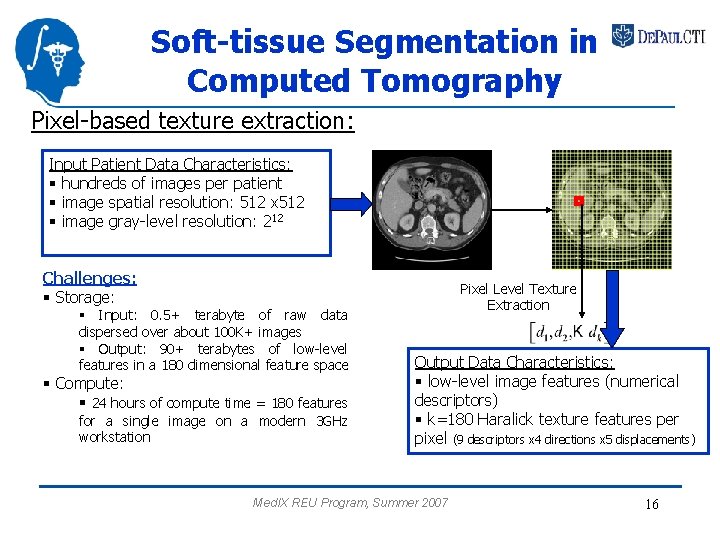 Soft-tissue Segmentation in Computed Tomography

DEPAUL CTI

Pixel-based texture extraction:

Input Patient Data Characteristics:
▪ hundreds of images per patient
▪ image spatial resolution: 512 x512
▪ image gray-level resolution: $2^{12}$

Challenges:
▪ Storage:
▪ Input: 0.5+ terabyte of raw data dispersed over about 100K+ images
▪ Output: 90+ terabytes of low-level features in a 180 dimensional feature space
▪ Compute:
▪ 24 hours of compute time = 180 features for a single image on a modern 3GHz workstation

Pixel Level Texture Extraction

$[d_1, d_2, K\ d_k]$

Output Data Characteristics:
▪ low-level image features (numerical descriptors)
▪ k=180 Haralick texture features per pixel (9 descriptors x4 directions x5 displacements)

MedIX REU Program, Summer 2007

16